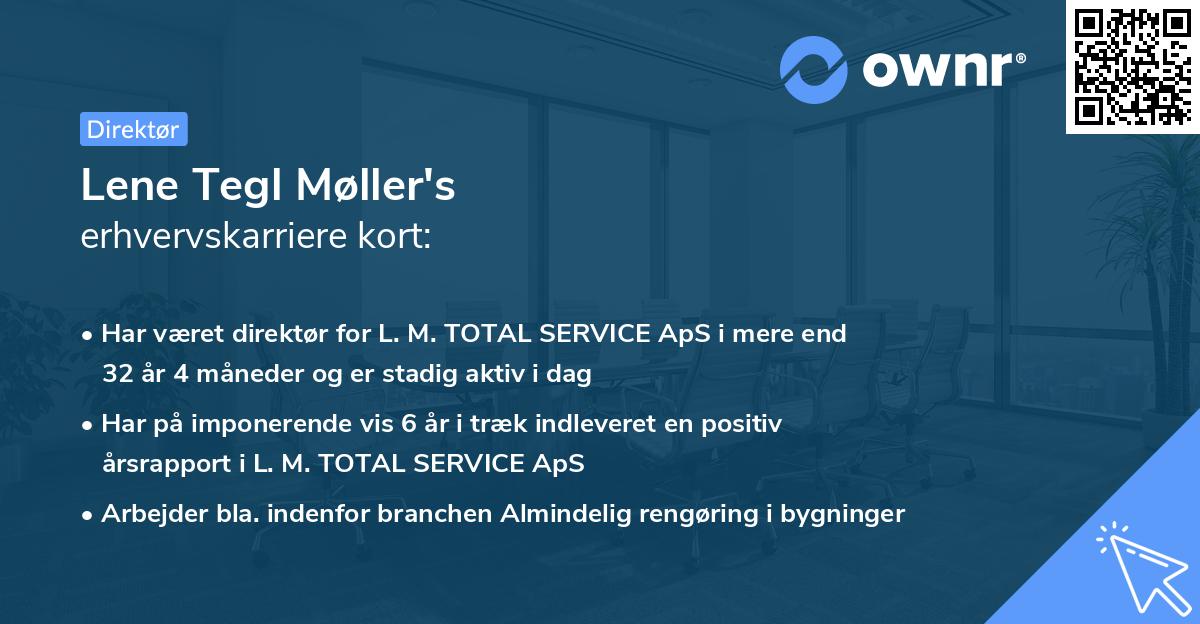 ownr®

Direktør

Lene Tegl Møller's
erhvervskarriere kort:

• Har været direktør for L. M. TOTAL SERVICE ApS i mere end 32 år 4 måneder og er stadig aktiv i dag

• Har på imponerende vis 6 år i træk indleveret en positiv årsrapport i L. M. TOTAL SERVICE ApS

• Arbejder bla. indenfor branchen Almindelig rengøring i bygninger